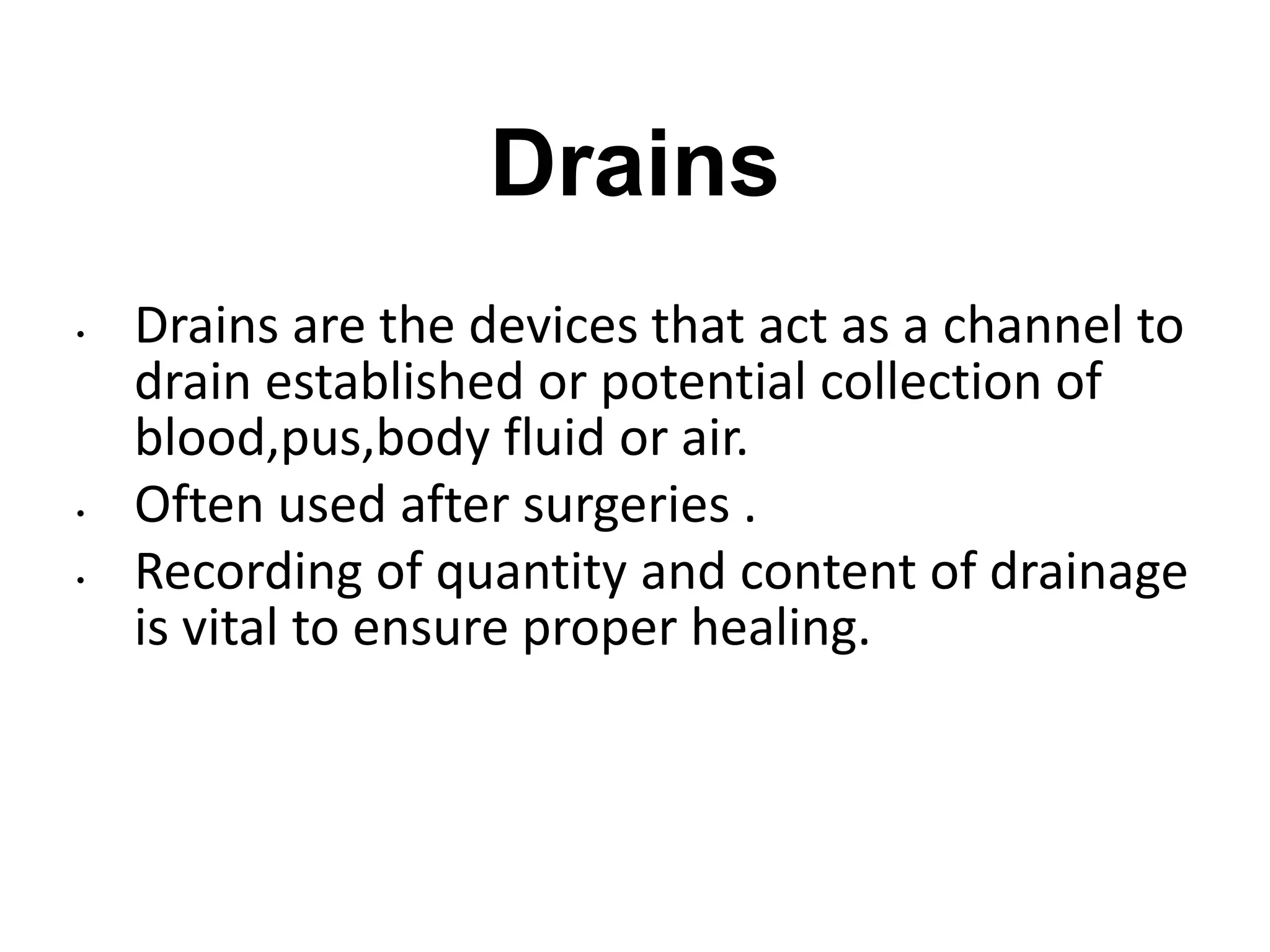 Drains

• Drains are the devices that act as a channel to drain established or potential collection of blood,pus,body fluid or air.
• Often used after surgeries .
• Recording of quantity and content of drainage is vital to ensure proper healing.